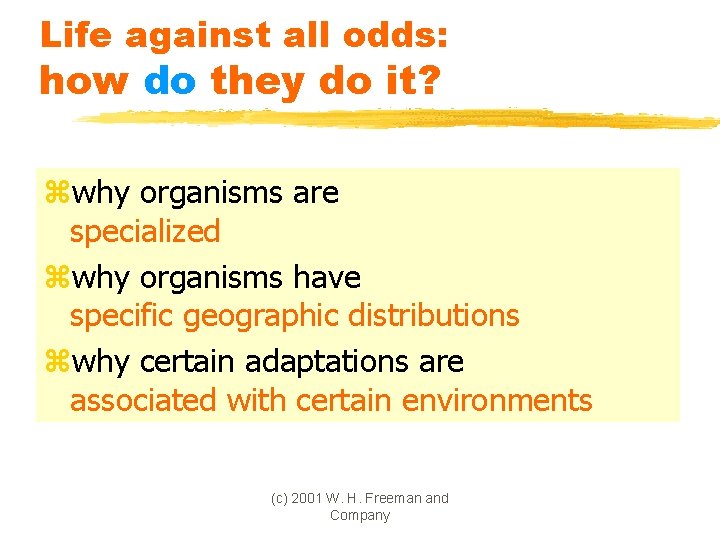 Life against all odds:
how do they do it?

⌘why organisms are specialized

⌘why organisms have specific geographic distributions

⌘why certain adaptations are associated with certain environments

(c) 2001 W. H. Freeman and Company